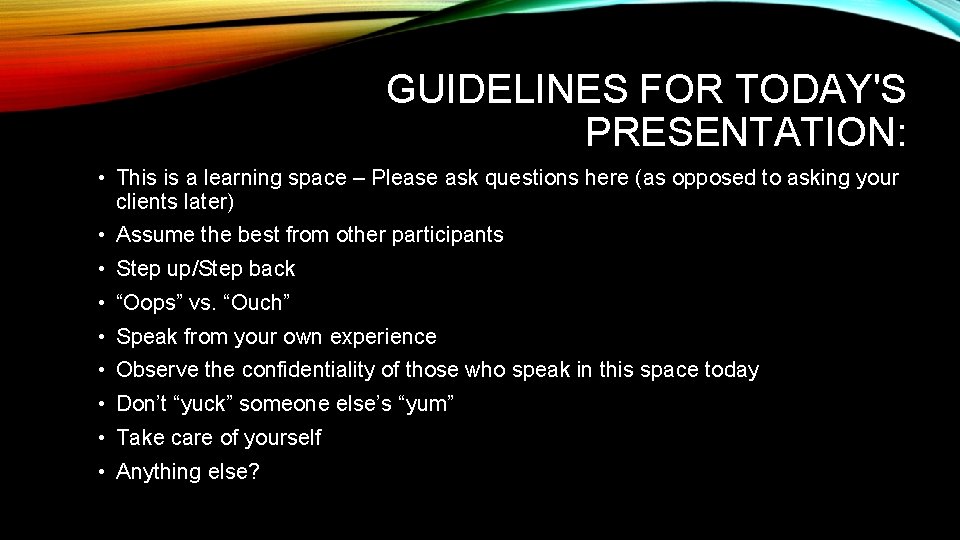 GUIDELINES FOR TODAY'S PRESENTATION:

• This is a learning space – Please ask questions here (as opposed to asking your clients later)
• Assume the best from other participants
• Step up/Step back
• “Oops” vs. “Ouch”
• Speak from your own experience
• Observe the confidentiality of those who speak in this space today
• Don’t “yuck” someone else’s “yum”
• Take care of yourself
• Anything else?